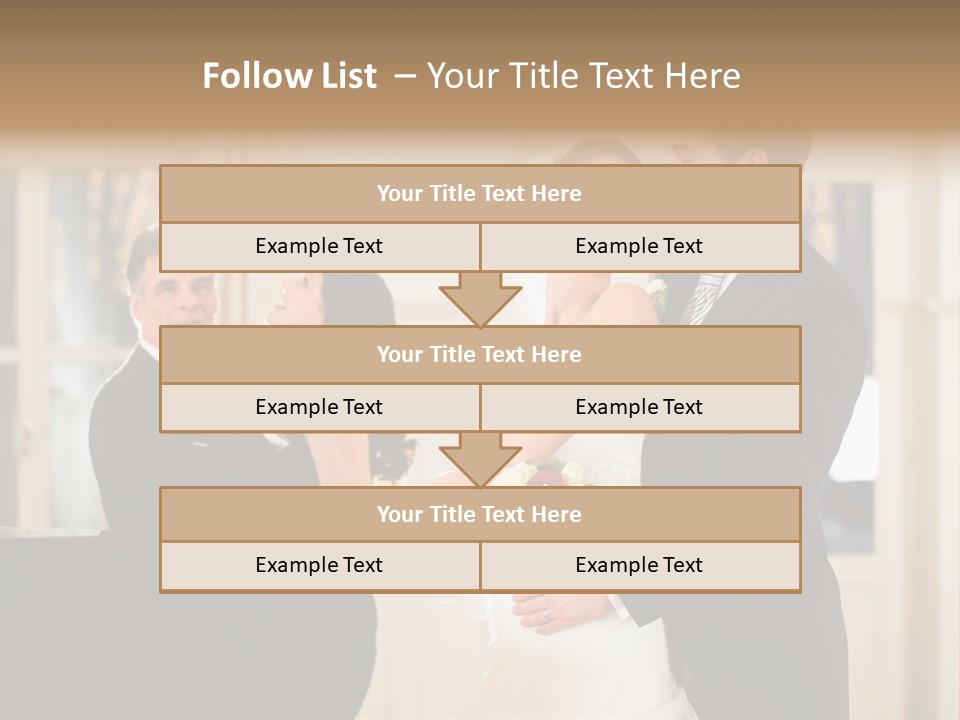 Follow List – Your Title Text Here

Your Title Text Here

Example Text

Example Text

Your Title Text Here

Example Text

Example Text

Your Title Text Here

Example Text

Example Text